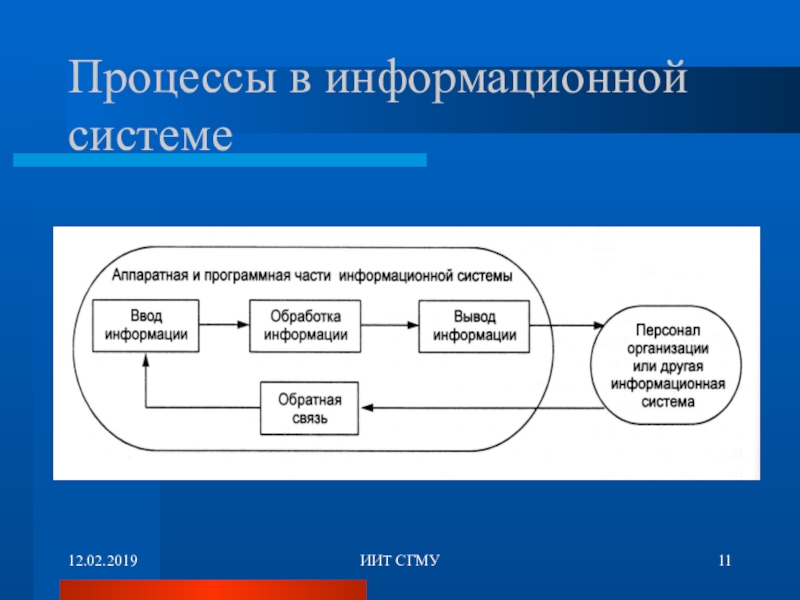 Процессы в информационной системе

Аппаратная и программная части информационной системы

Ввод информации

Обработка информации

Вывод информации

Персонал организации или другая информационная система

Обратная связь

12.02.2019

ИИТ СГМУ

11